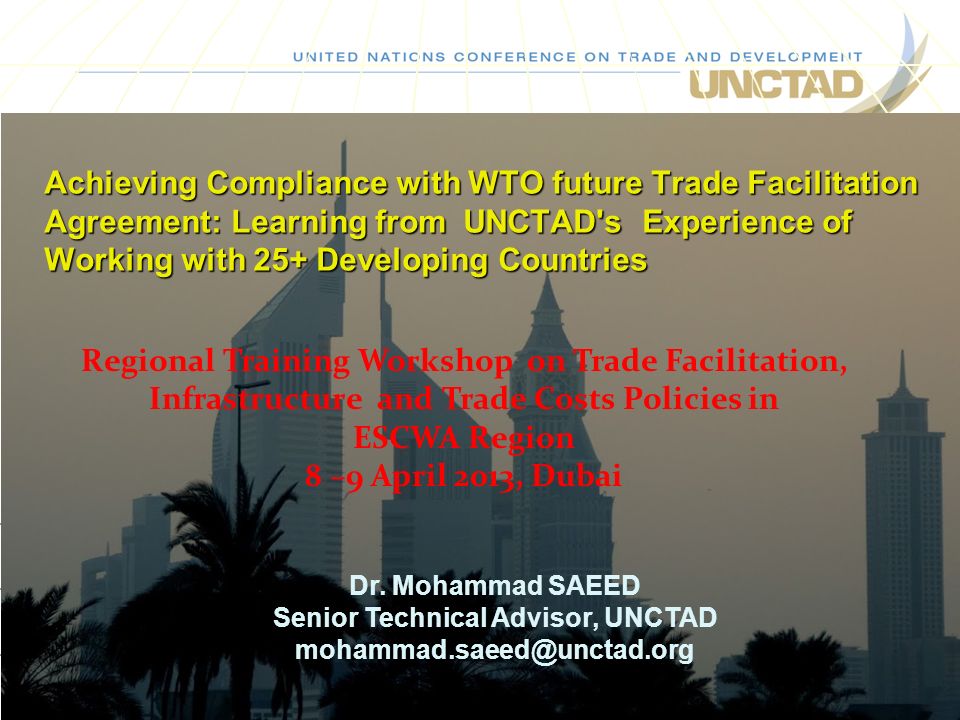 UNITED NATIONS CONFERENCE ON TRADE AND DEVELOPMENT
UNCTAD

Achieving Compliance with WTO future Trade Facilitation Agreement: Learning from UNCTAD's Experience of Working with 25+ Developing Countries

Regional Training Workshop on Trade Facilitation, Infrastructure and Trade Costs Policies in ESCWA Region
8 –9 April 2013, Dubai

Dr. Mohammad SAEED
Senior Technical Advisor, UNCTAD
mohammad.saeed@unctad.org